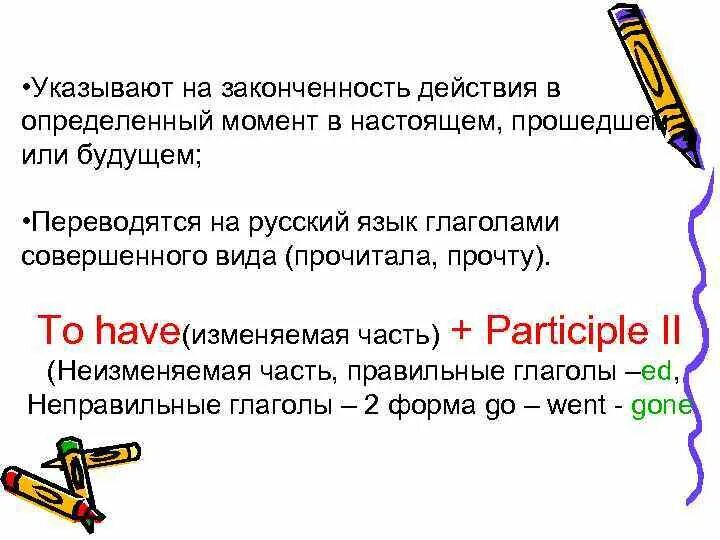 •Указывают на законченность действия в определенный момент в настоящем, прошедшем или будущем;

•Переводятся на русский язык глаголами совершенного вида (прочитала, прочту).

To have(изменяемая часть) + Participle II
(Неизменяемая часть, правильные глаголы –ed,
Неправильные глаголы – 2 форма go – went - gone